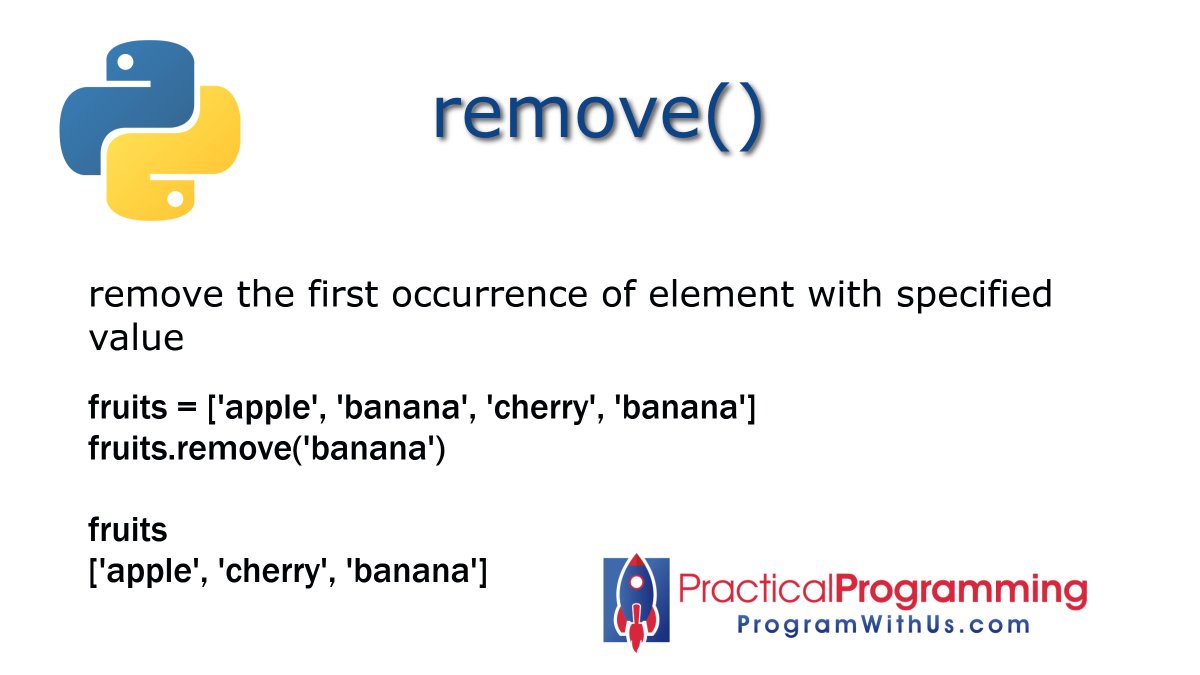 remove()

remove the first occurrence of element with specified value

fruits = ['apple', 'banana', 'cherry', 'banana']
fruits.remove('banana')

fruits
['apple', 'cherry', 'banana']

PracticalProgramming
ProgramWithUs.com